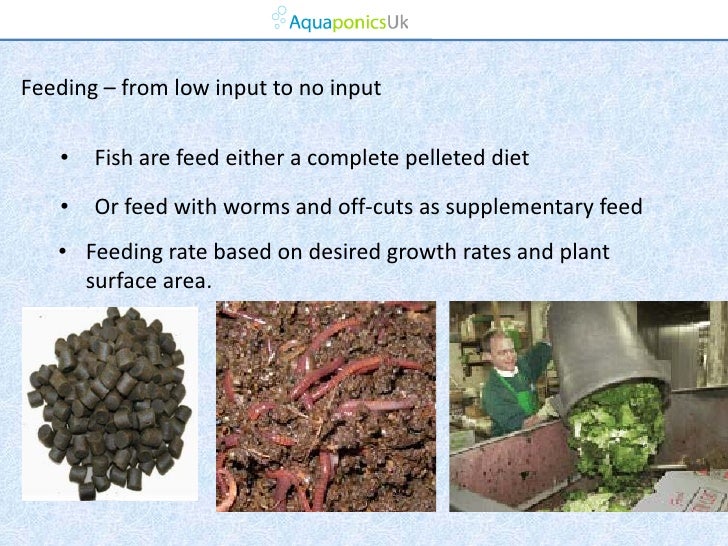 AquaponicsUk

Feeding – from low input to no input

• Fish are feed either a complete pelleted diet

• Or feed with worms and off-cuts as supplementary feed

• Feeding rate based on desired growth rates and plant surface area.